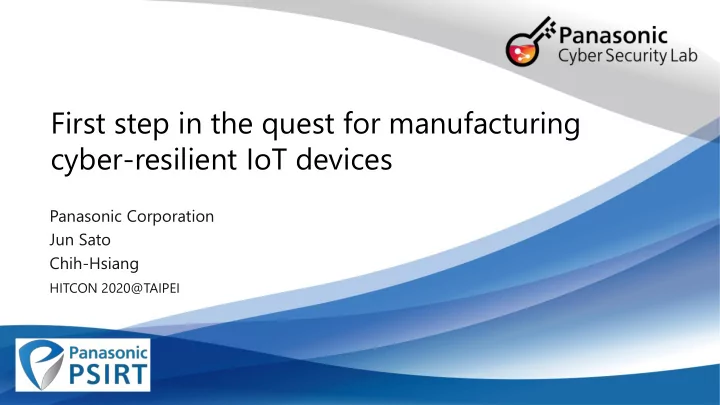 Panasonic
Cyber Security Lab

First step in the quest for manufacturing cyber-resilient IoT devices

Panasonic Corporation
Jun Sato
Chih-Hsiang
HITCON 2020@TAIPEI

Panasonic
PSIRT